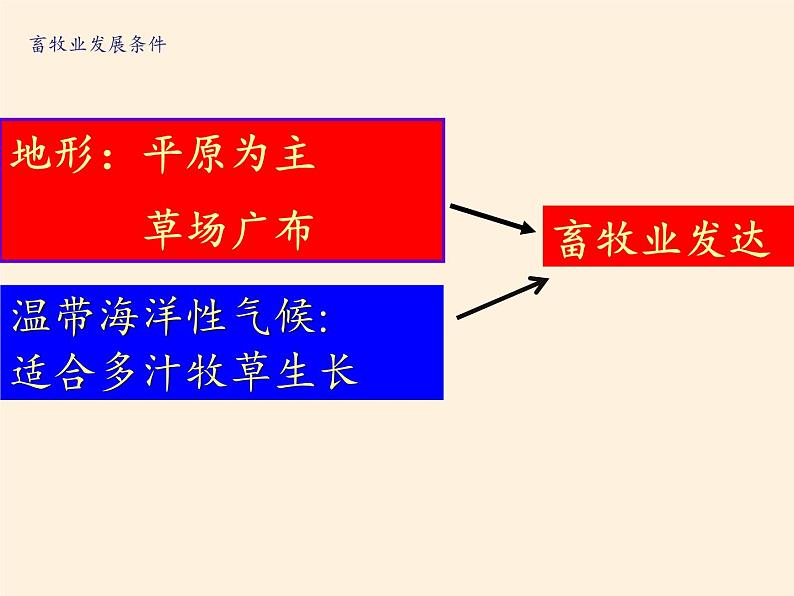 畜牧业发展条件

地形：平原为主
草场广布

温带海洋性气候:
适合多汁牧草生长

畜牧业发达